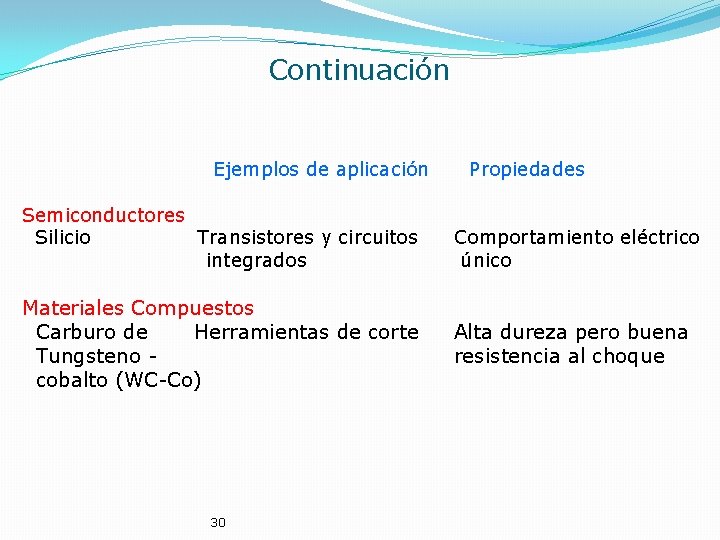 Continuación

| | Ejemplos de aplicación | Propiedades |
|---|---|---|
| Semiconductores | | |
| Silicio | Transistores y circuitos integrados | Comportamiento eléctrico único |
| Materiales Compuestos | | |
| Carburo de Tungsteno - cobalto (WC-Co) | Herramientas de corte | Alta dureza pero buena resistencia al choque |

30